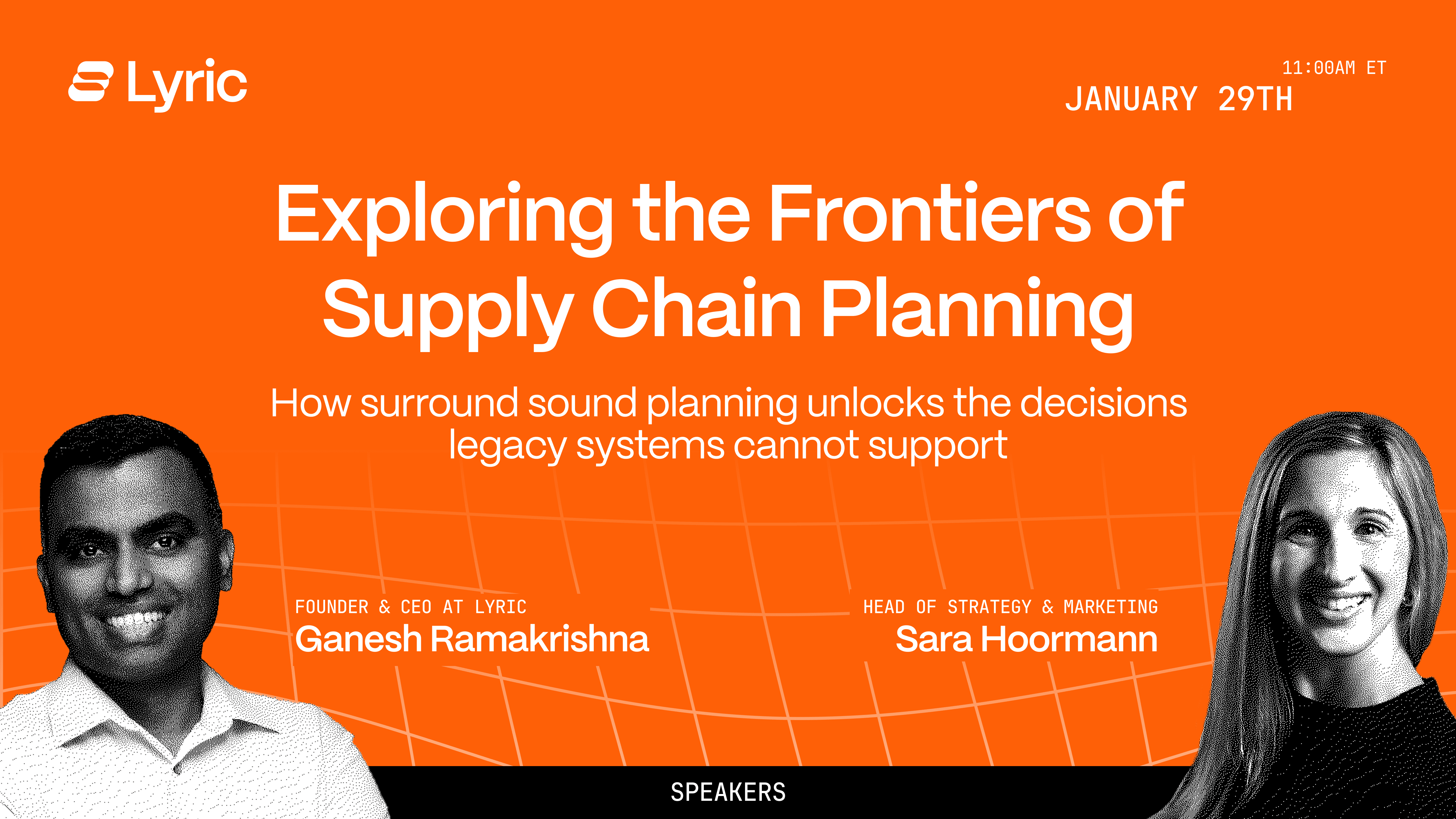 Lyric

11:00AM ET
JANUARY 29TH

Exploring the Frontiers of Supply Chain Planning

How surround sound planning unlocks the decisions legacy systems cannot support

FOUNDER & CEO AT LYRIC
Ganesh Ramakrishna

HEAD OF STRATEGY & MARKETING
Sara Hoormann

SPEAKERS